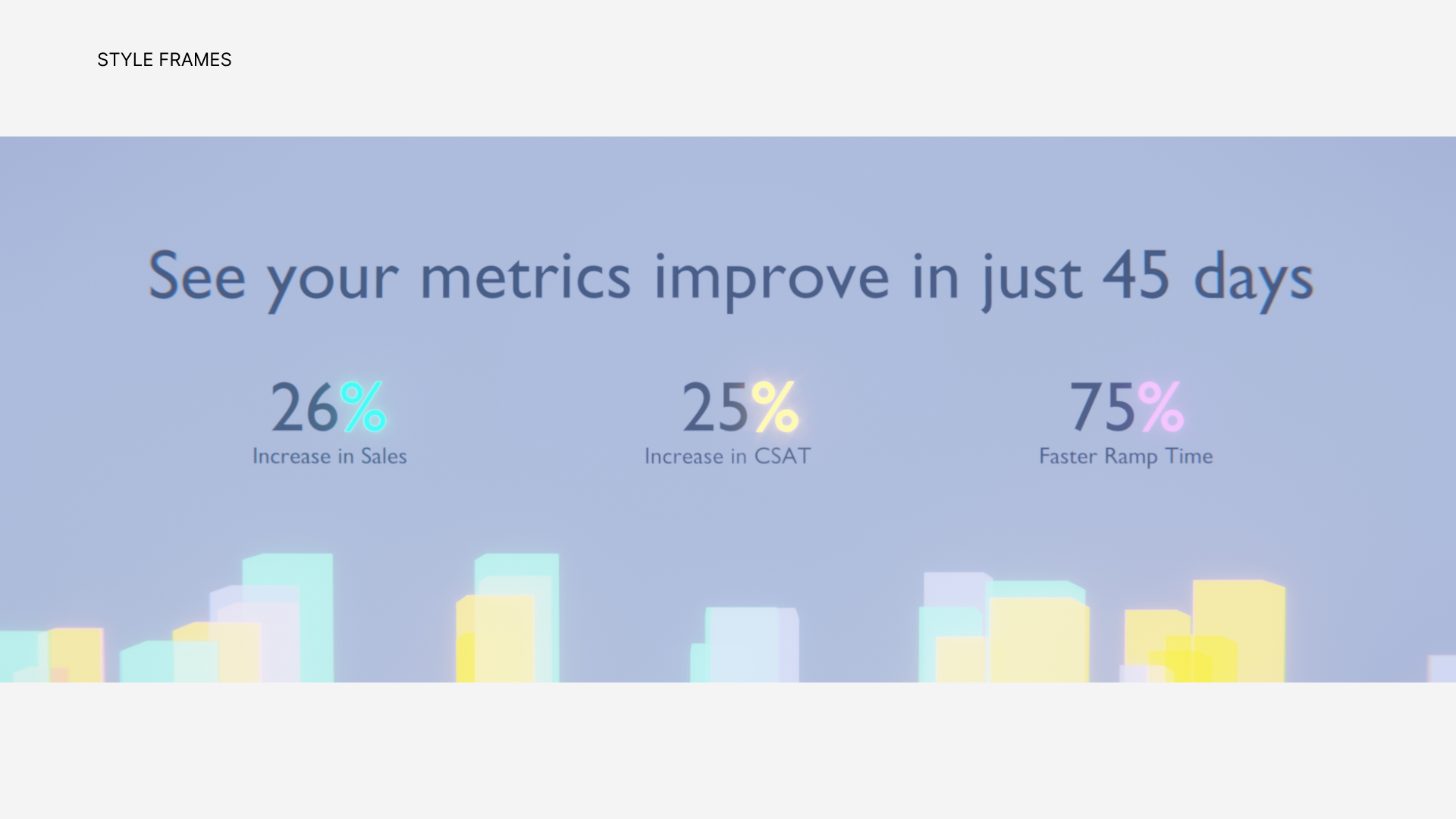 STYLE FRAMES

See your metrics improve in just 45 days

26%
Increase in Sales

25%
Increase in CSAT

75%
Faster Ramp Time